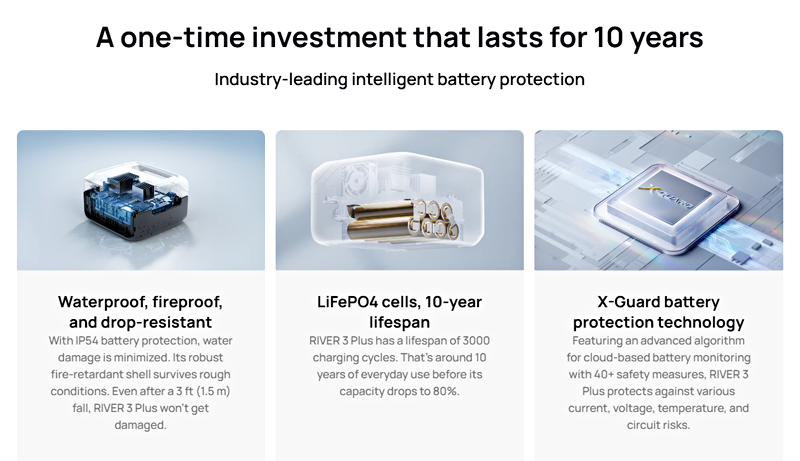 A one-time investment that lasts for 10 years

Industry-leading intelligent battery protection

Waterproof, fireproof, and drop-resistant

With IP54 battery protection, water damage is minimized. Its robust fire-retardant shell survives rough conditions. Even after a 3 ft (1.5 m) fall, RIVER 3 Plus won't get damaged.

LiFePO4 cells, 10-year lifespan

RIVER 3 Plus has a lifespan of 3000 charging cycles. That's around 10 years of everyday use before its capacity drops to 80%.

X-Guard battery protection technology

Featuring an advanced algorithm for cloud-based battery monitoring with 40+ safety measures, RIVER 3 Plus protects against various current, voltage, temperature, and circuit risks.